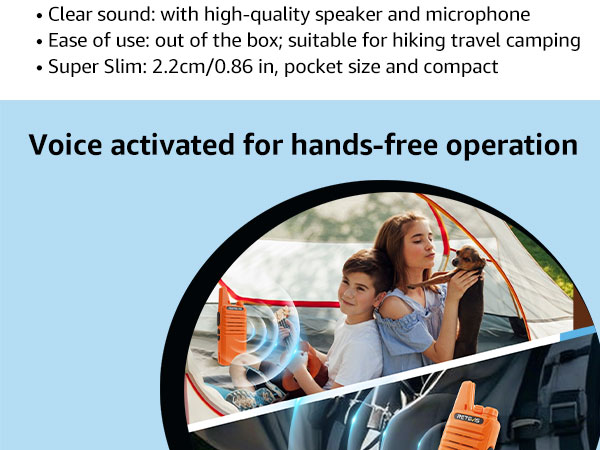 • Clear sound: with high-quality speaker and microphone
• Ease of use: out of the box; suitable for hiking travel camping
• Super Slim: 2.2cm/0.86 in, pocket size and compact

Voice activated for hands-free operation

RETEVIS

RETEVIS